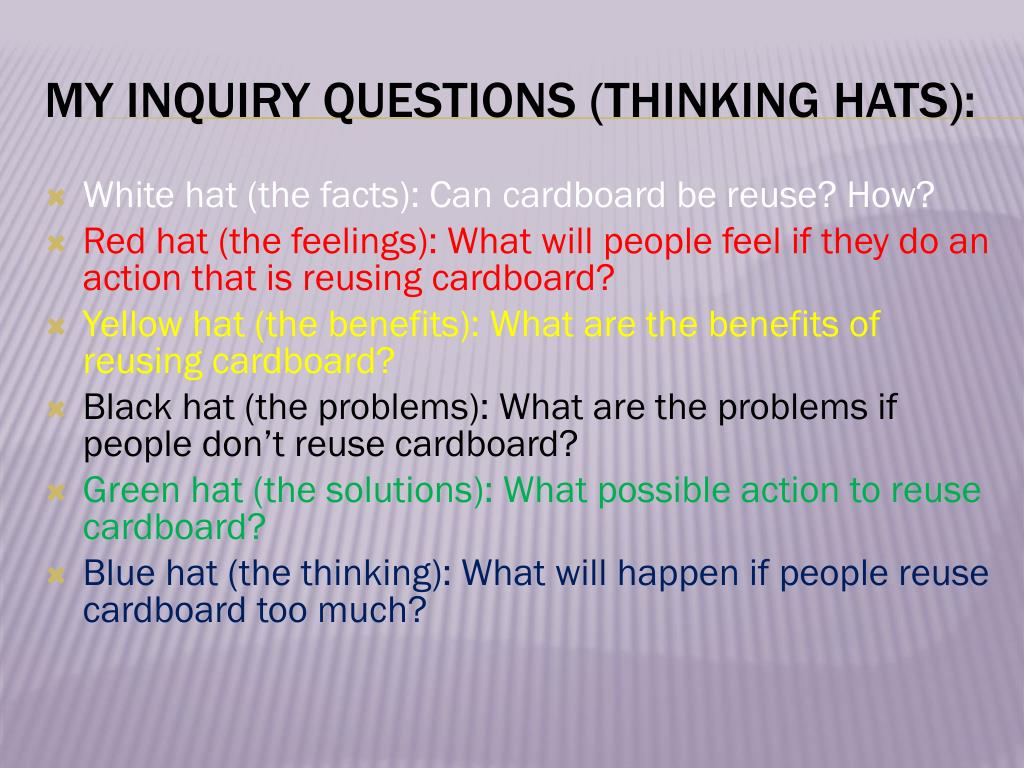 MY INQUIRY QUESTIONS (THINKING HATS):

White hat (the facts): Can cardboard be reuse? How?

Red hat (the feelings): What will people feel if they do an action that is reusing cardboard?

Yellow hat (the benefits): What are the benefits of reusing cardboard?

Black hat (the problems): What are the problems if people don't reuse cardboard?

Green hat (the solutions): What possible action to reuse cardboard?

Blue hat (the thinking): What will happen if people reuse cardboard too much?